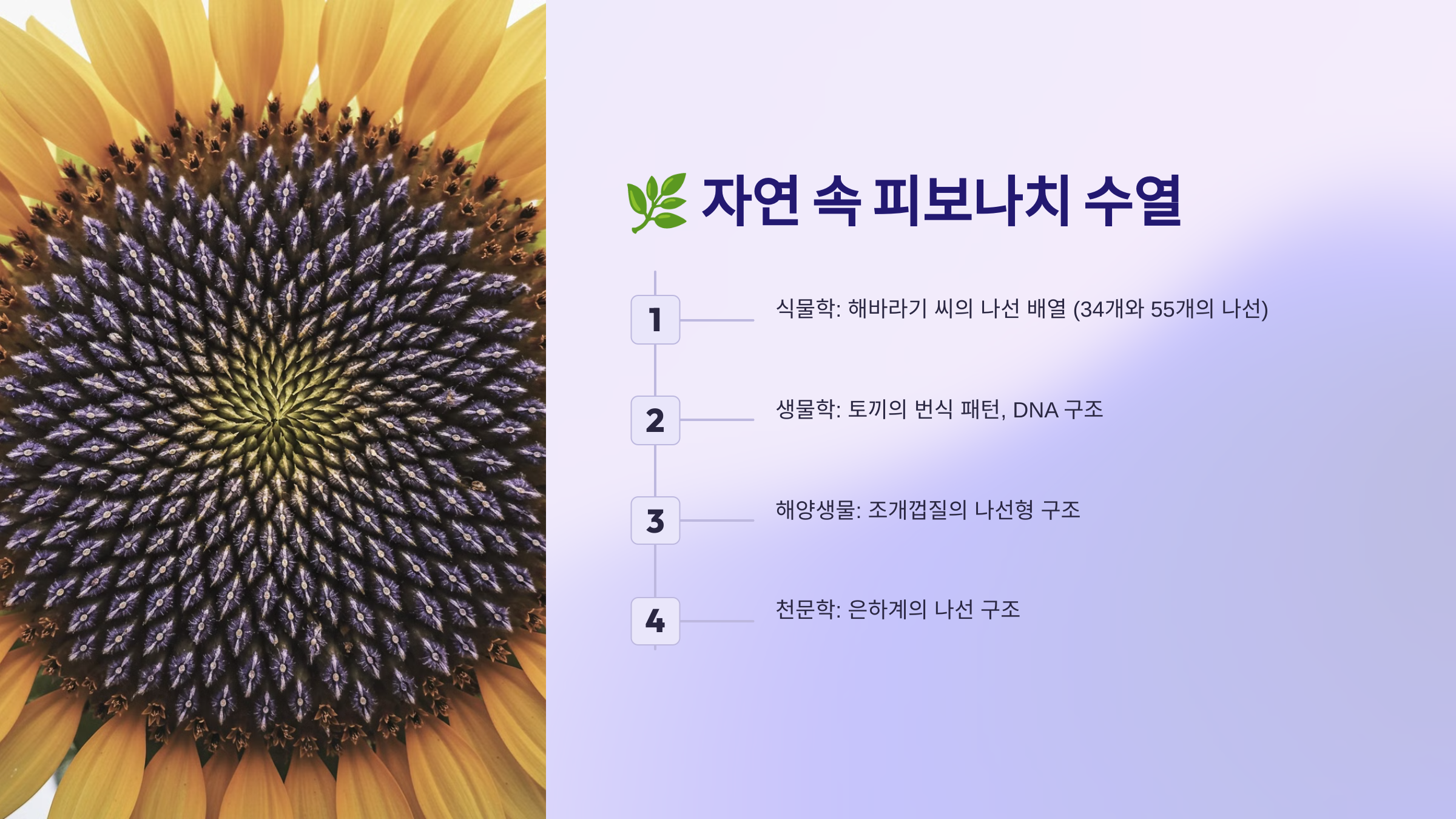 🌿 자연 속 피보나치 수열

1

식물학: 해바라기 씨의 나선 배열 (34개와 55개의 나선)

2

생물학: 토끼의 번식 패턴, DNA 구조

3

해양생물: 조개껍질의 나선형 구조

4

천문학: 은하계의 나선 구조